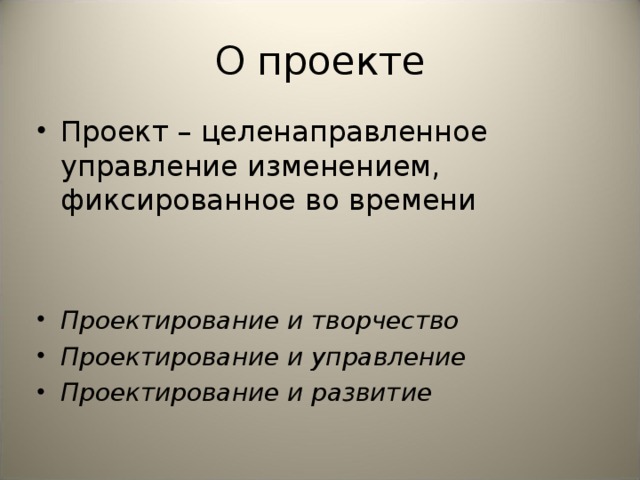 О проекте

• Проект – целенаправленное управление изменением, фиксированное во времени

• Проектирование и творчество
• Проектирование и управление
• Проектирование и развитие